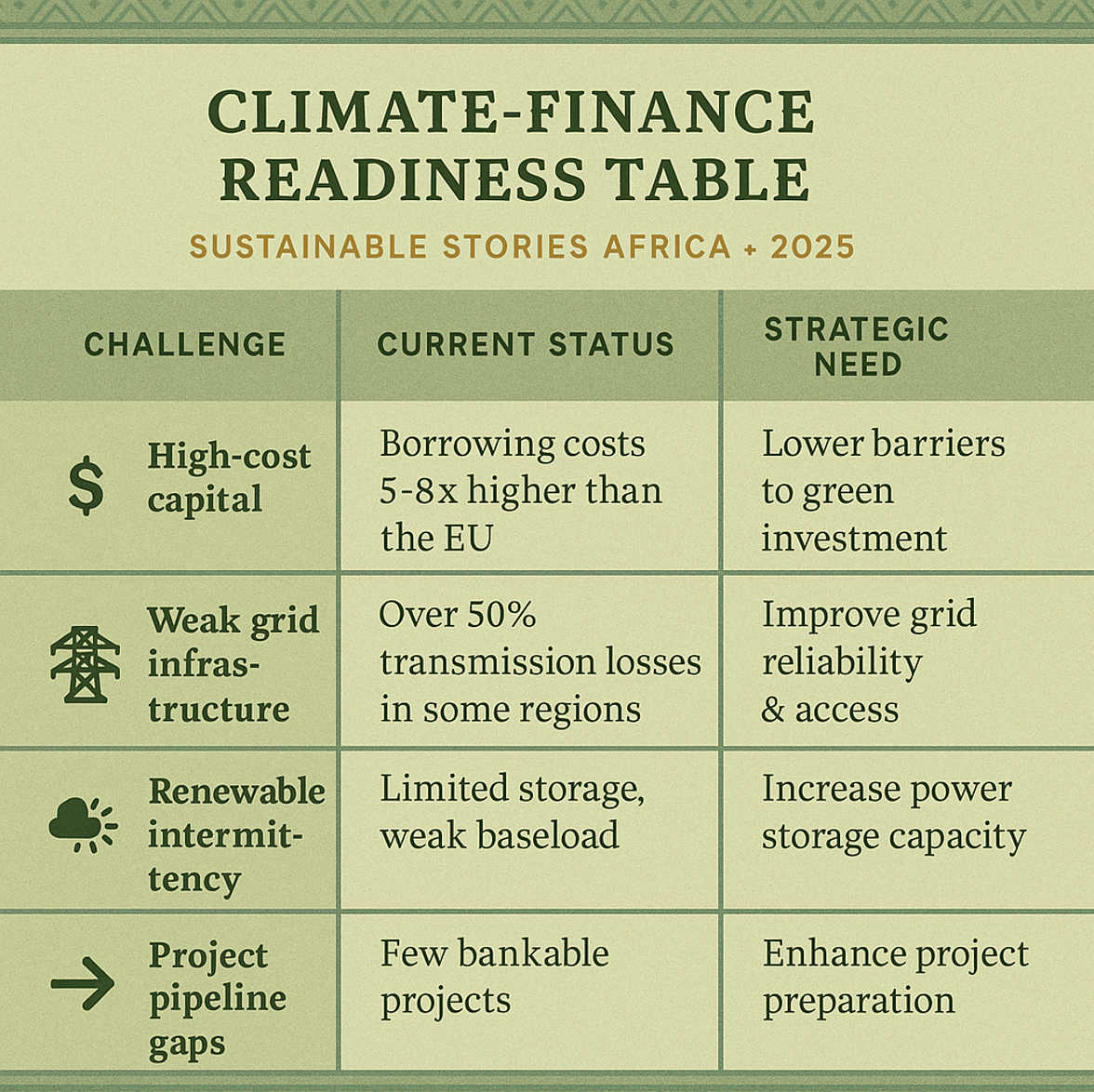 CLIMATE-FINANCE READINESS TABLE

SUSTAINABLE STORIES AFRICA + 2025

| CHALLENGE | CURRENT STATUS | STRATEGIC NEED |
|---|---|---|
| $ High-cost capital | Borrowing costs 5-8x higher than the EU | Lower barriers to green investment |
| Weak grid infrastructure | Over 50% transmission losses in some regions | Improve grid reliability & access |
| Renewable intermittency | Limited storage, weak baseload | Increase power storage capacity |
| Project pipeline gaps | Few bankable projects | Enhance project preparation |